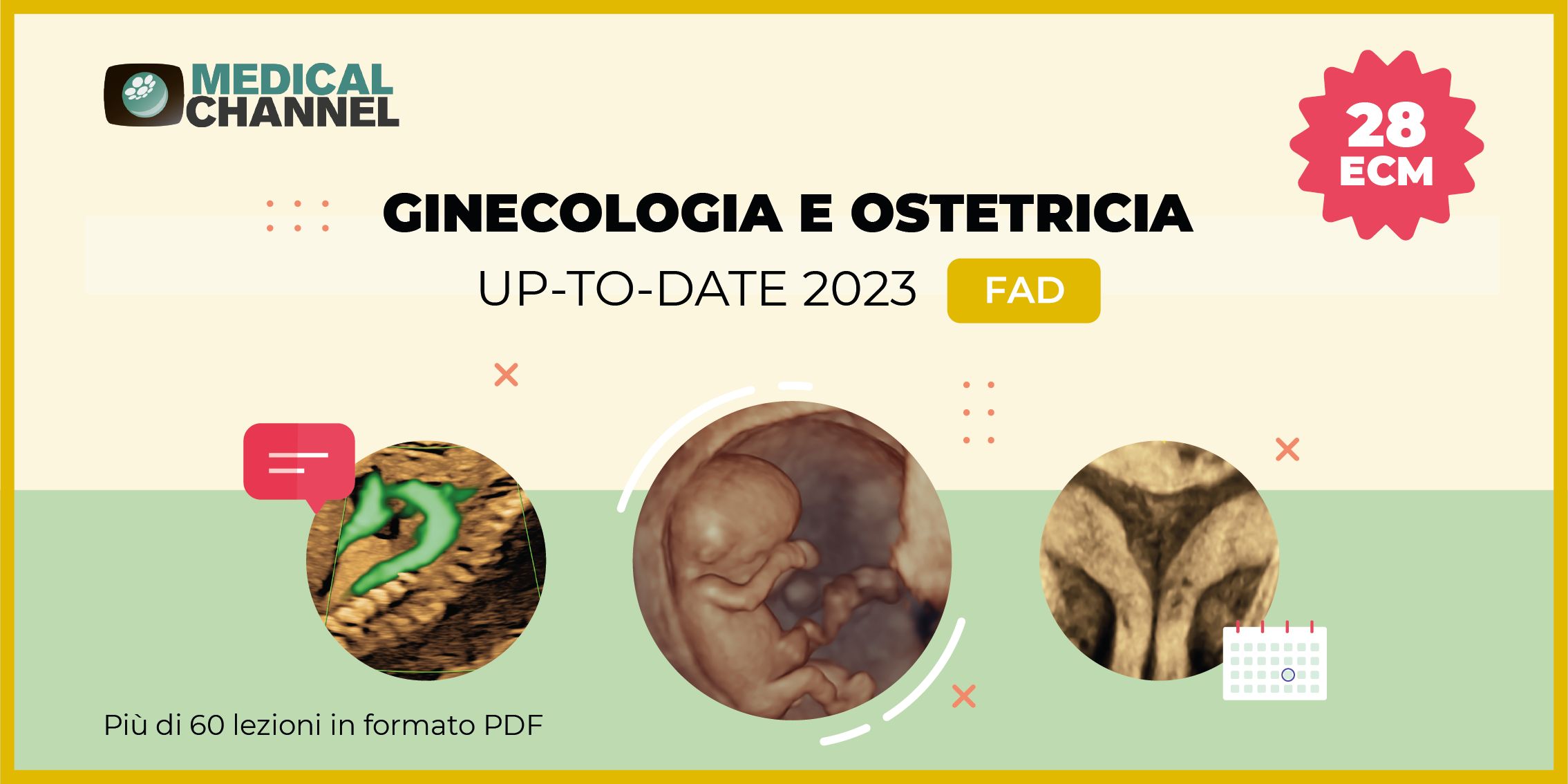 MEDICAL CHANNEL

28 ECM

GINECOLOGIA E OSTETRICIA

UP-TO-DATE 2023 FAD

Più di 60 lezioni in formato PDF